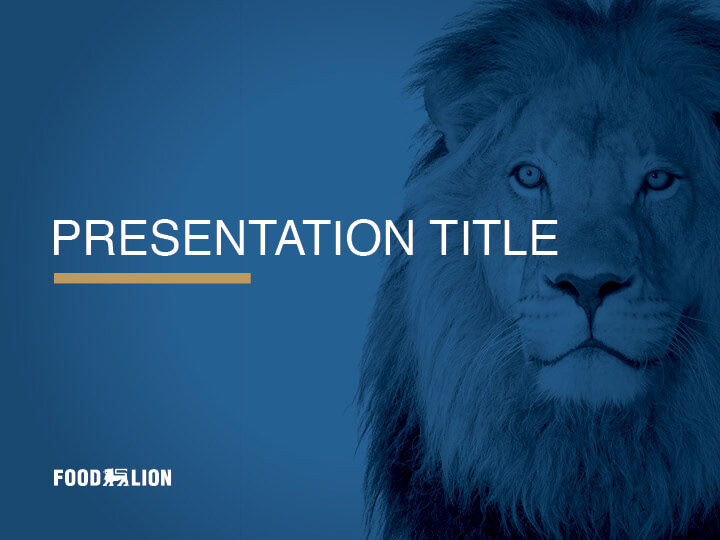 PRESENTATION TITLE

FOOD LION